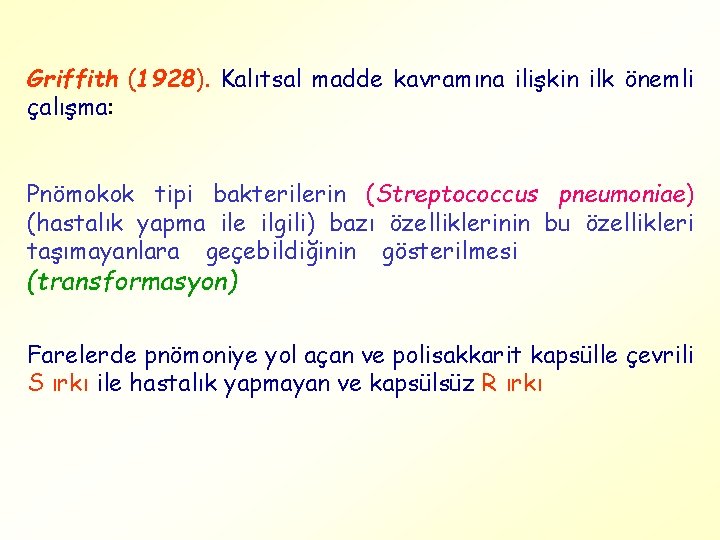 Griffith (1928). Kalıtsal madde kavramına ilişkin ilk önemli çalışma:

Pnömokok tipi bakterilerin (Streptococcus pneumoniae) (hastalık yapma ile ilgili) bazı özelliklerinin bu özellikleri taşımayanlara geçebildiğinin gösterilmesi (transformasyon)

Farelerde pnömoniye yol açan ve polisakkarit kapsülle çevrili S ırkı ile hastalık yapmayan ve kapsülsüz R ırkı